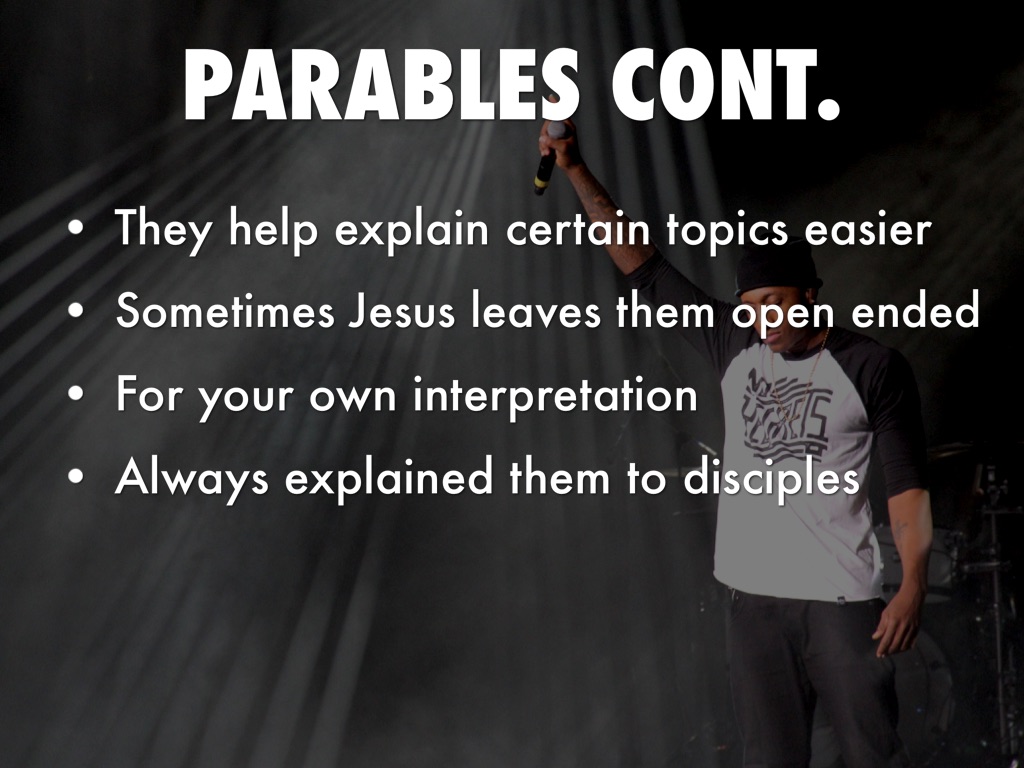 PARABLES CONT.

• They help explain certain topics easier
• Sometimes Jesus leaves them open ended
• For your own interpretation
• Always explained them to disciples